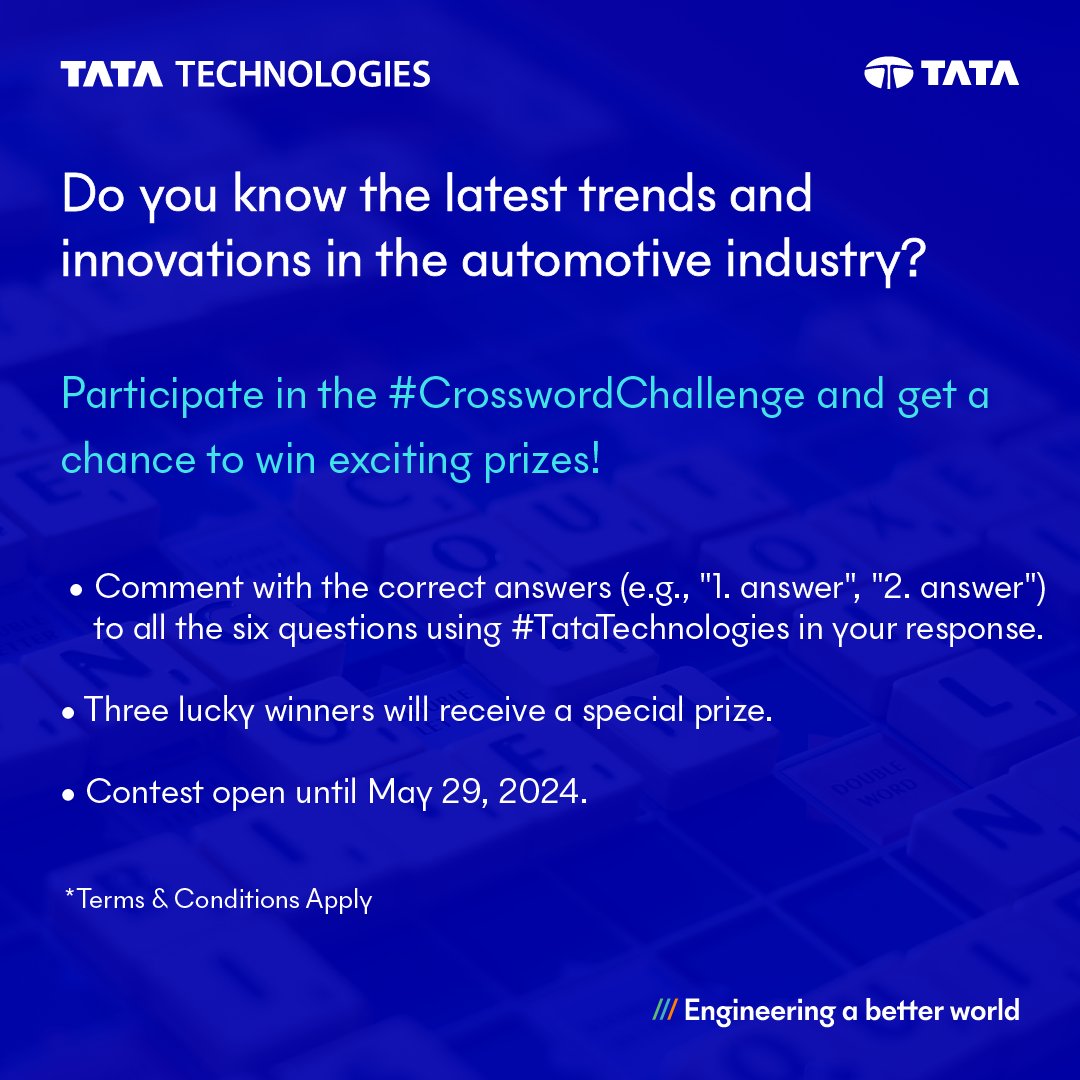 TATA TECHNOLOGIES

TATA

Do you know the latest trends and innovations in the automotive industry?

Participate in the #CrosswordChallenge and get a chance to win exciting prizes!

• Comment with the correct answers (e.g., "1. answer", "2. answer") to all the six questions using #TataTechnologies in your response.

• Three lucky winners will receive a special prize.

• Contest open until May 29, 2024.

*Terms & Conditions Apply

/// Engineering a better world